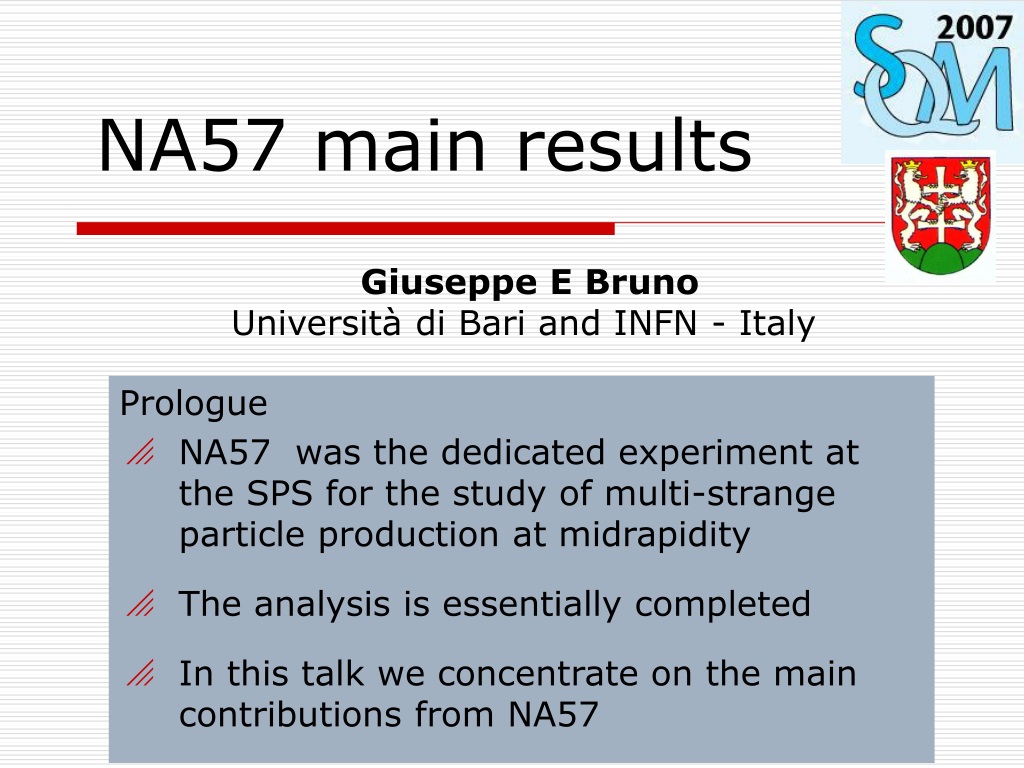 2007
SQM

NA57 main results

Giuseppe E Bruno
Università di Bari and INFN - Italy

Prologue

NA57 was the dedicated experiment at the SPS for the study of multi-strange particle production at midrapidity

The analysis is essentially completed

In this talk we concentrate on the main contributions from NA57